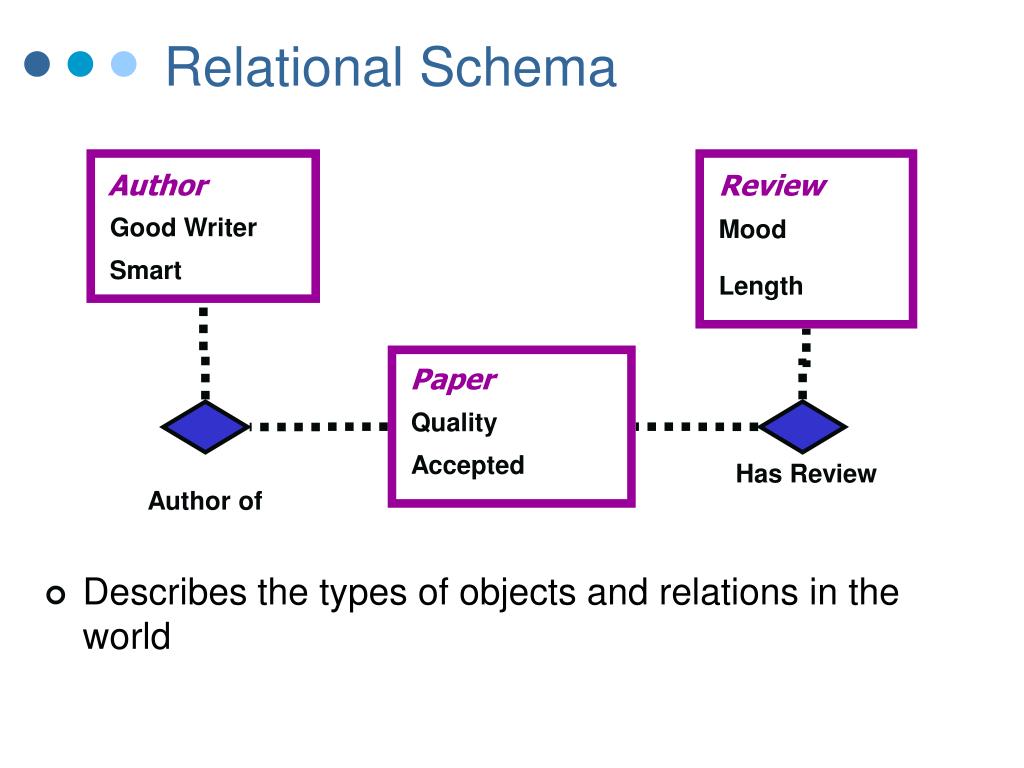 Relational Schema

Author
Good Writer
Smart

Review
Mood
Length

Paper
Quality
Accepted

Author of

Has Review

Describes the types of objects and relations in the world